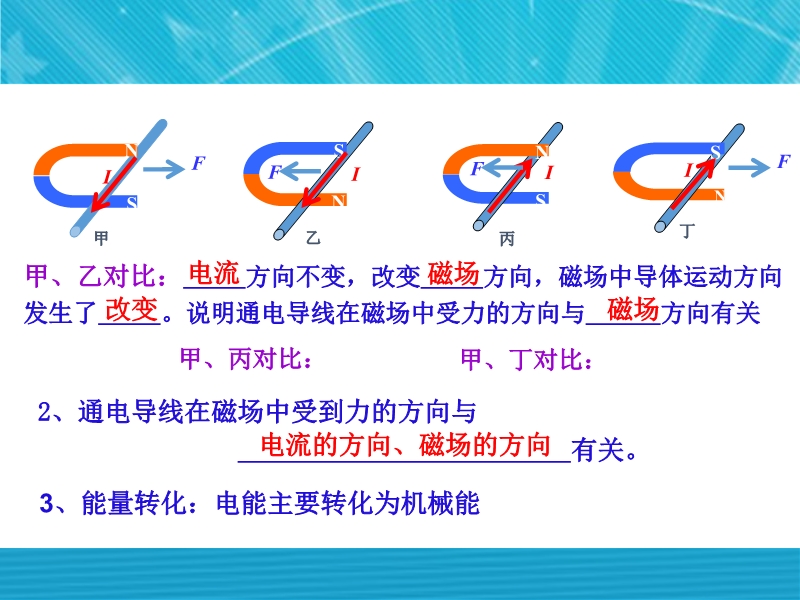 N I F S 甲

S F I N 乙

N F I S 丙

S I F N 丁

甲、乙对比：电流方向不变，改变磁场方向，磁场中导体运动方向发生了改变。说明通电导线在磁场中受力的方向与磁场方向有关

甲、丙对比：

甲、丁对比：

2、通电导线在磁场中受到力的方向与电流的方向、磁场的方向有关。

3、能量转化：电能主要转化为机械能